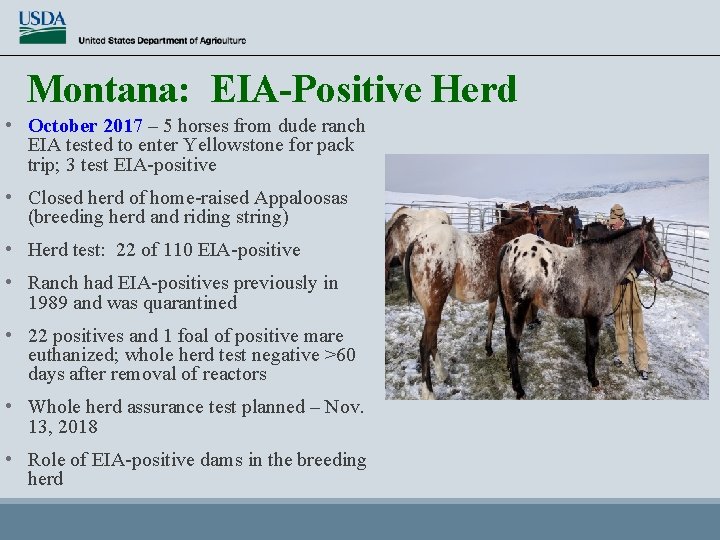 USDA
United States Department of Agriculture

Montana: EIA-Positive Herd

• October 2017 – 5 horses from dude ranch EIA tested to enter Yellowstone for pack trip; 3 test EIA-positive
• Closed herd of home-raised Appaloosas (breeding herd and riding string)
• Herd test: 22 of 110 EIA-positive
• Ranch had EIA-positives previously in 1989 and was quarantined
• 22 positives and 1 foal of positive mare euthanized; whole herd test negative >60 days after removal of reactors
• Whole herd assurance test planned – Nov. 13, 2018
• Role of EIA-positive dams in the breeding herd